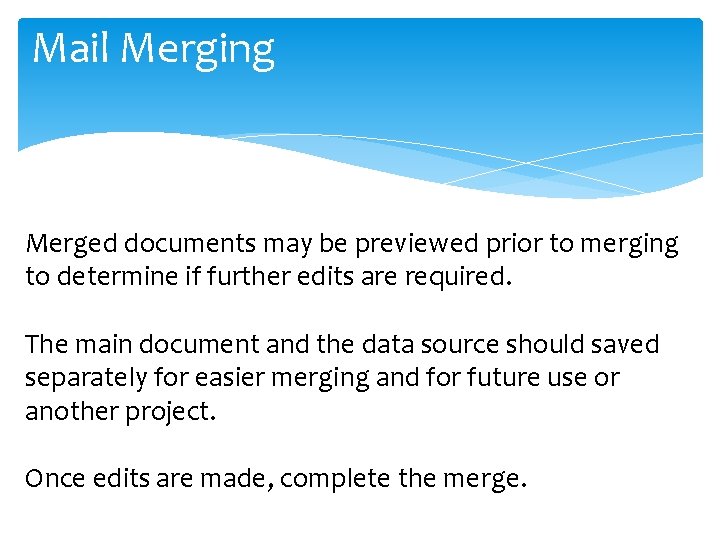 Mail Merging

Merged documents may be previewed prior to merging to determine if further edits are required.

The main document and the data source should saved separately for easier merging and for future use or another project.

Once edits are made, complete the merge.